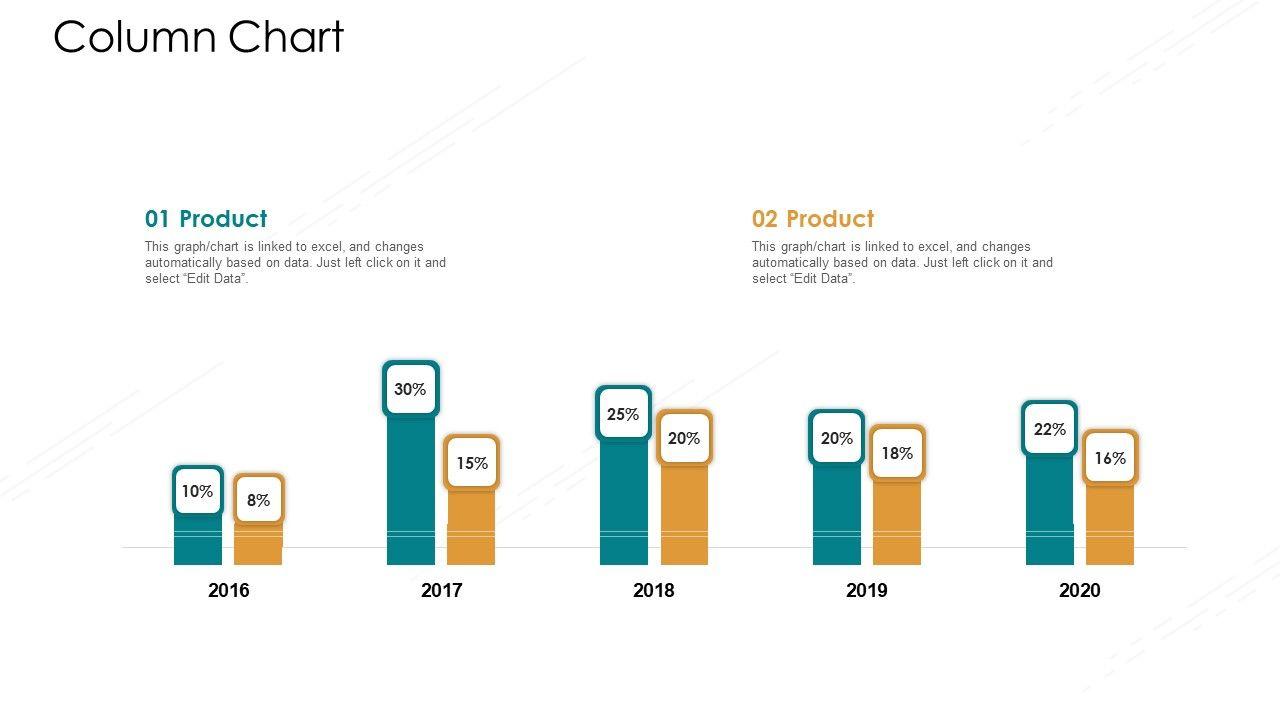 Column Chart

01 Product
This graph/chart is linked to excel, and changes automatically based on data. Just left click on it and select “Edit Data”.

02 Product
This graph/chart is linked to excel, and changes automatically based on data. Just left click on it and select “Edit Data”.

10%
8%
30%
15%
25%
20%
20%
18%
22%
16%

2016
2017
2018
2019
2020